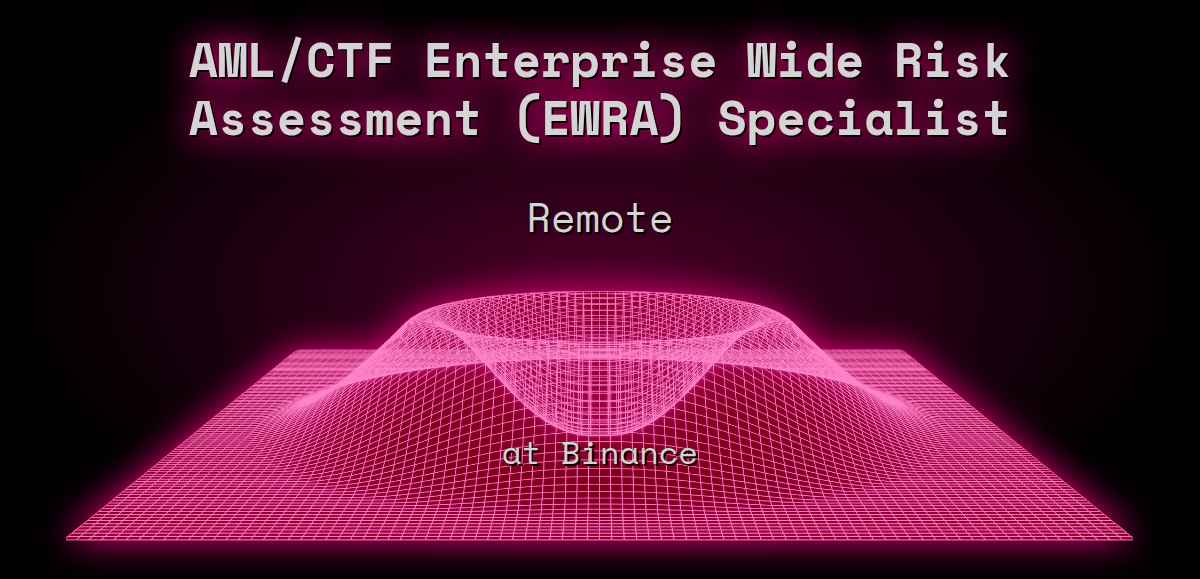 AML/CTF Enterprise Wide Risk Assessment (EWRA) Specialist

Remote

at Binance